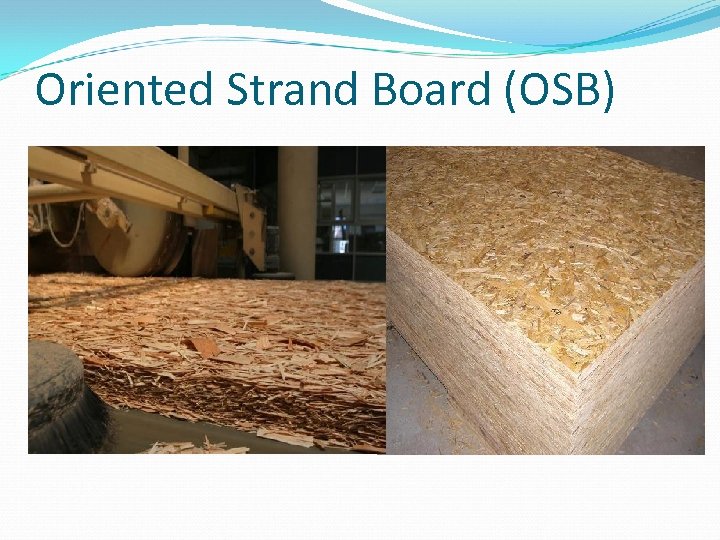 Oriented Strand Board (OSB)